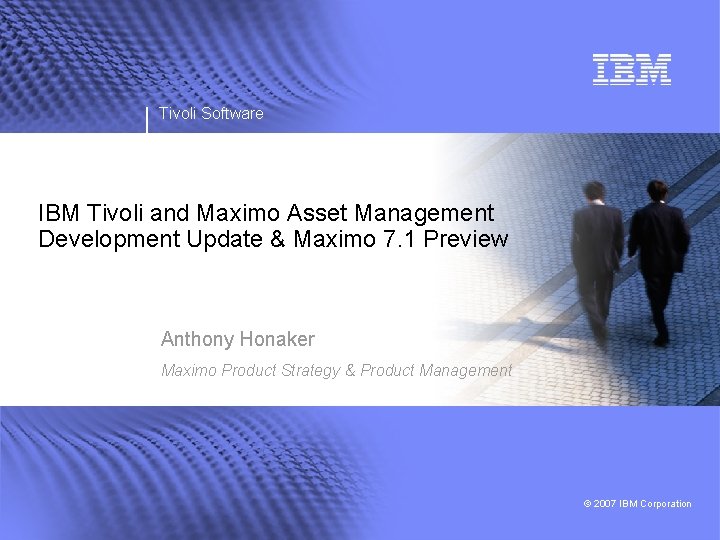 IBM

Tivoli Software

IBM Tivoli and Maximo Asset Management Development Update & Maximo 7.1 Preview

Anthony Honaker

Maximo Product Strategy & Product Management

© 2007 IBM Corporation